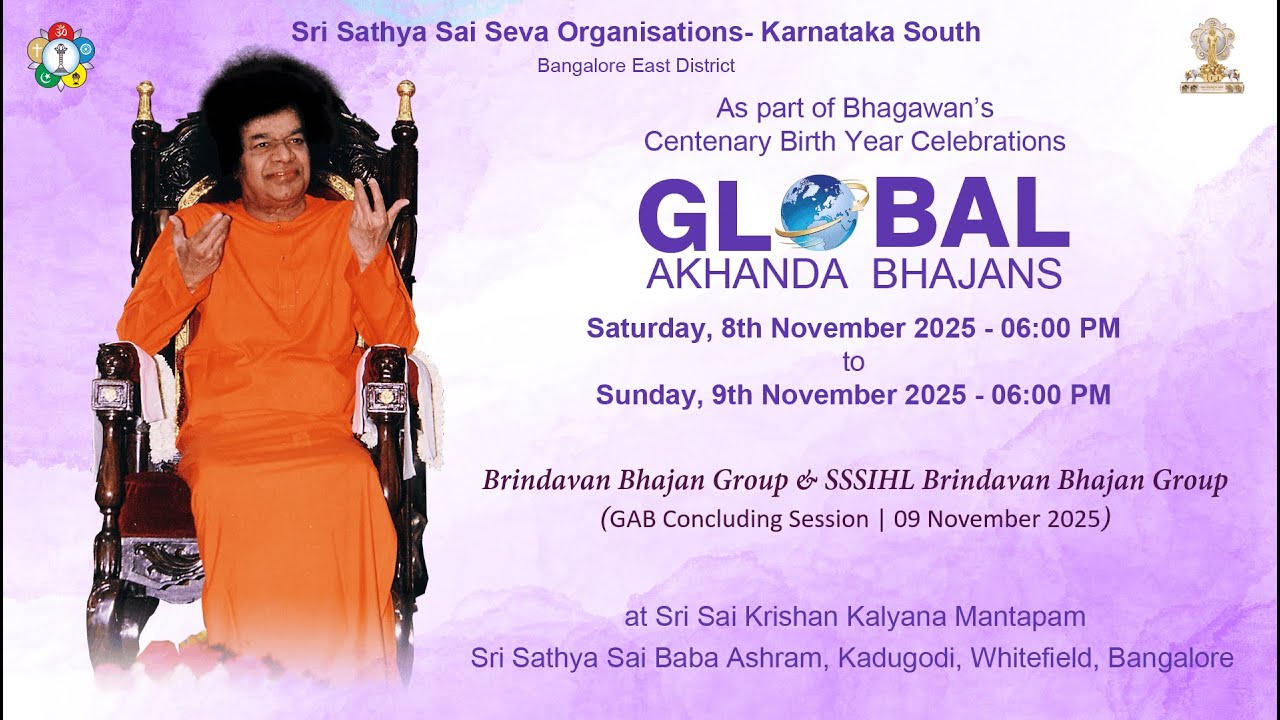 Sri Sathya Sai Seva Organisations- Karnataka South
Bangalore East District

As part of Bhagawan's Centenary Birth Year Celebrations

GLOBAL
AKHANDA BHAJANS

Saturday, 8th November 2025 - 06:00 PM
to
Sunday, 9th November 2025 - 06:00 PM

Brindavan Bhajan Group & SSSIHL Brindavan Bhajan Group
(GAB Concluding Session | 09 November 2025)

at Sri Sai Krishan Kalyana Mantapam
Sri Sathya Sai Baba Ashram, Kadugodi, Whitefield, Bangalore